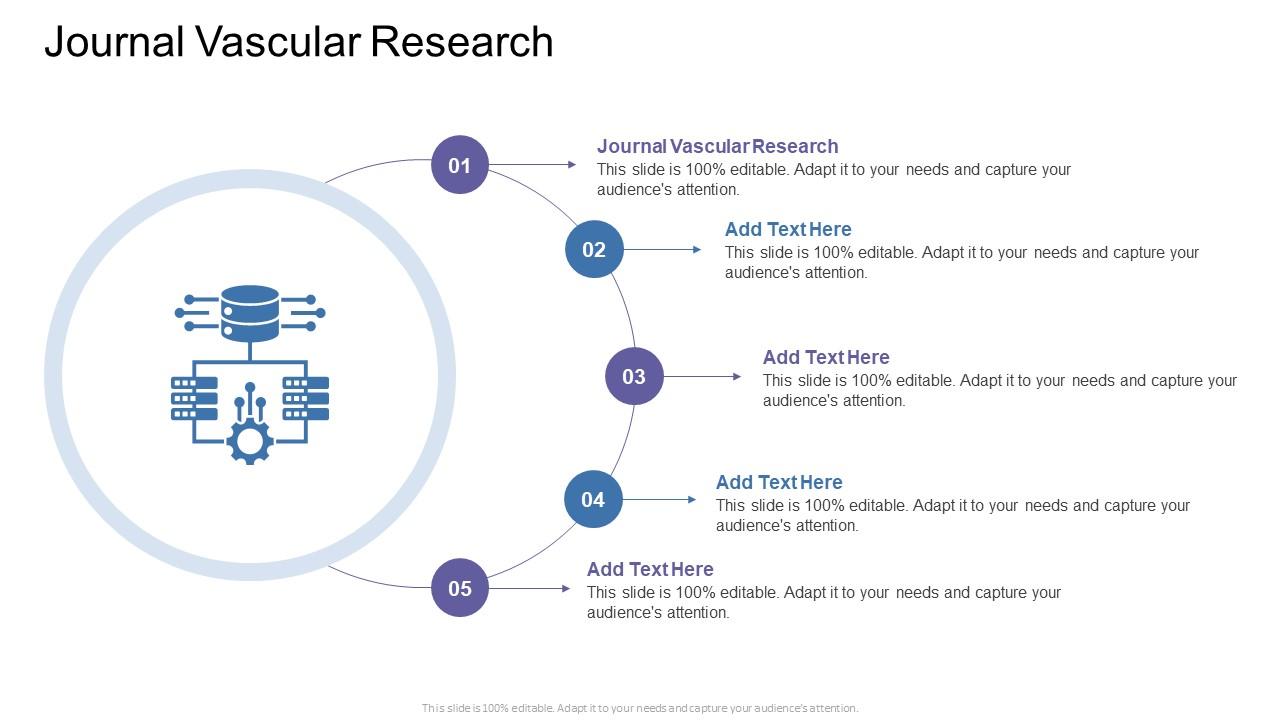 Journal Vascular Research

01

Journal Vascular Research
This slide is 100% editable. Adapt it to your needs and capture your audience's attention.

02

Add Text Here
This slide is 100% editable. Adapt it to your needs and capture your audience's attention.

03

Add Text Here
This slide is 100% editable. Adapt it to your needs and capture your audience's attention.

04

Add Text Here
This slide is 100% editable. Adapt it to your needs and capture your audience's attention.

05

Add Text Here
This slide is 100% editable. Adapt it to your needs and capture your audience's attention.

This slide is 100% editable. Adapt it to your needs and capture your audience's attention.